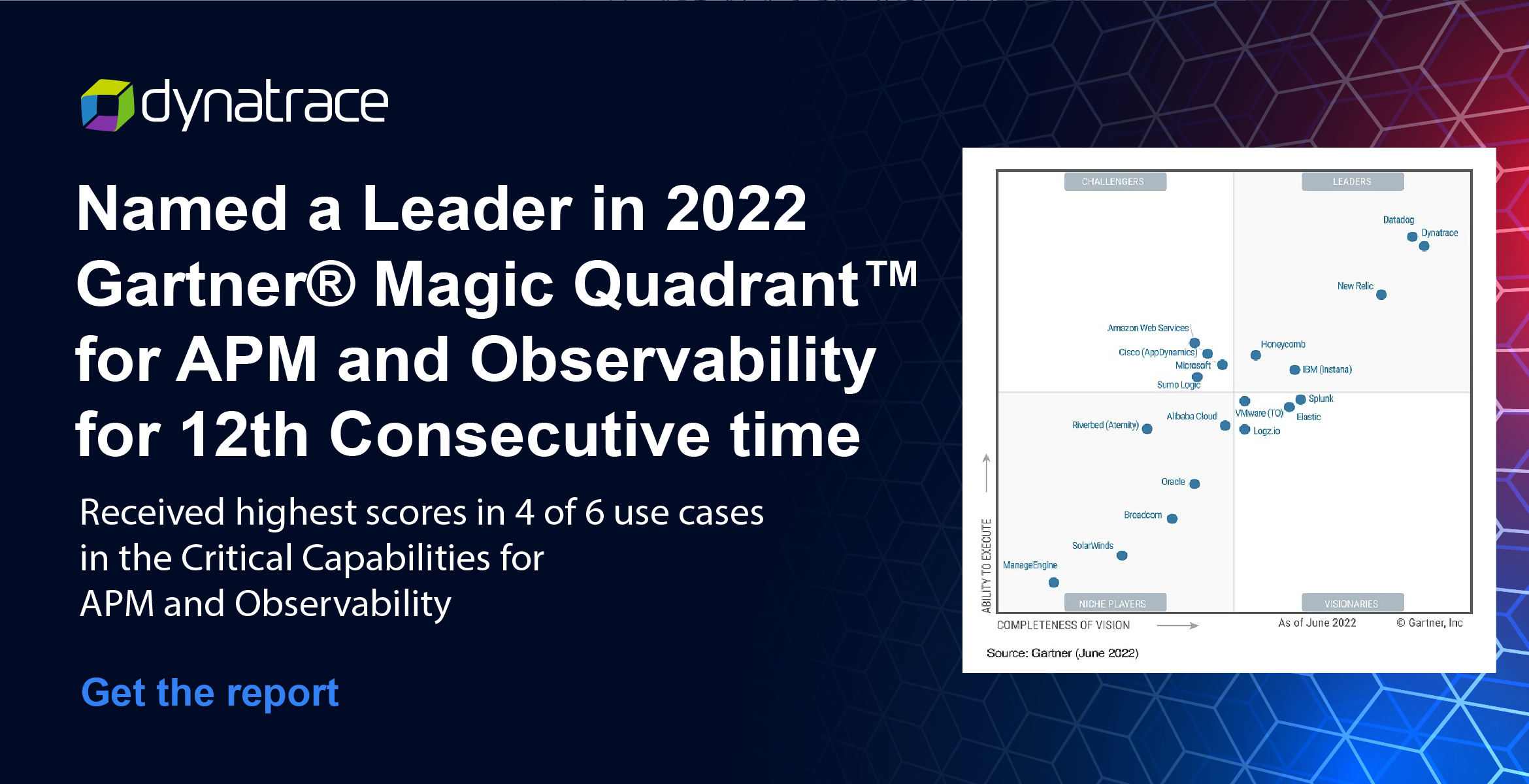 dynatrace

Named a Leader in 2022 Gartner® Magic Quadrant™ for APM and Observability for 12th Consecutive time

Received highest scores in 4 of 6 use cases in the Critical Capabilities for APM and Observability

Get the report

CHALLENGERS

LEADERS

Datadog
Dynatrace
New Relic
Amazon Web Services
Cisco (AppDynamics)
Microsoft
Sumo Logic
Honeycomb
IBM (Instana)
Splunk
VMware (TO)
Elastic
Logz.io
Alibaba Cloud
Riverbed (Aternity)
Oracle
Broadcom
SolarWinds
ManageEngine

NICHE PLAYERS

VISIONARIES

ABILITY TO EXECUTE

COMPLETENESS OF VISION

As of June 2022

© Gartner, Inc

Source: Gartner (June 2022)